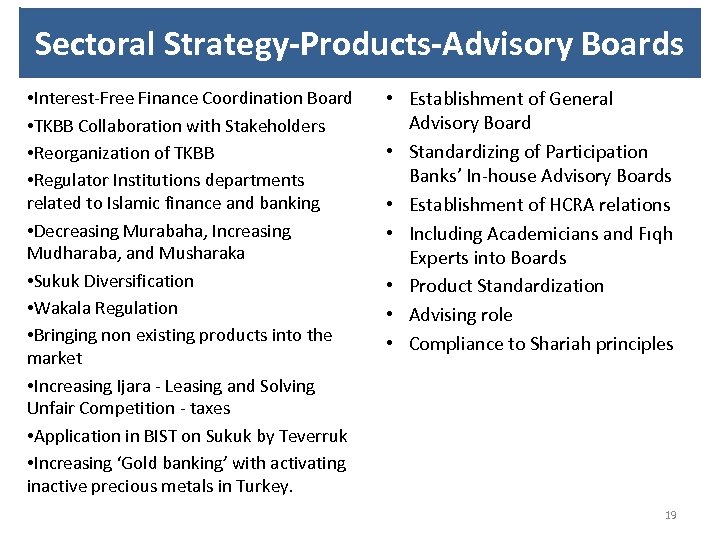 Sectoral Strategy-Products-Advisory Boards

•Interest-Free Finance Coordination Board
•TKBB Collaboration with Stakeholders
•Reorganization of TKBB
•Regulator Institutions departments related to Islamic finance and banking
•Decreasing Murabaha, Increasing Mudharaba, and Musharaka
•Sukuk Diversification
•Wakala Regulation
•Bringing non existing products into the market
•Increasing Ijara - Leasing and Solving Unfair Competition - taxes
•Application in BIST on Sukuk by Teverruk
•Increasing 'Gold banking' with activating inactive precious metals in Turkey.

• Establishment of General Advisory Board
• Standardizing of Participation Banks' In-house Advisory Boards
• Establishment of HCRA relations
• Including Academicians and Fıqh Experts into Boards
• Product Standardization
• Advising role
• Compliance to Shariah principles

19